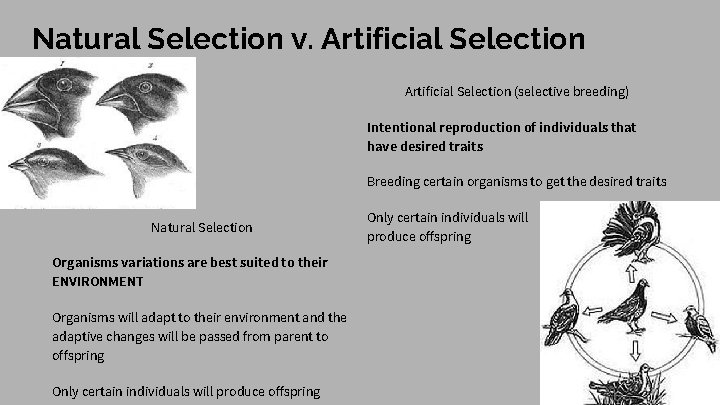 Natural Selection v. Artificial Selection

1
2
3
4

Natural Selection

Organisms variations are best suited to their ENVIRONMENT

Organisms will adapt to their environment and the adaptive changes will be passed from parent to offspring

Only certain individuals will produce offspring

Artificial Selection (selective breeding)

Intentional reproduction of individuals that have desired traits

Breeding certain organisms to get the desired traits

Only certain individuals will produce offspring